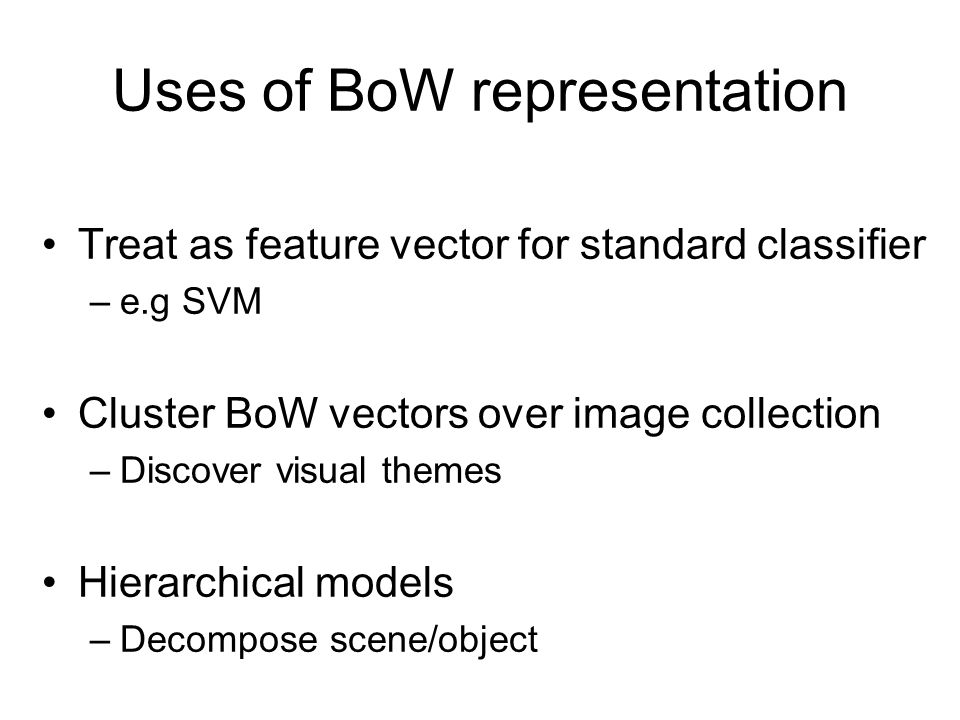 Uses of BoW representation

• Treat as feature vector for standard classifier
– e.g SVM

• Cluster BoW vectors over image collection
– Discover visual themes

• Hierarchical models
– Decompose scene/object